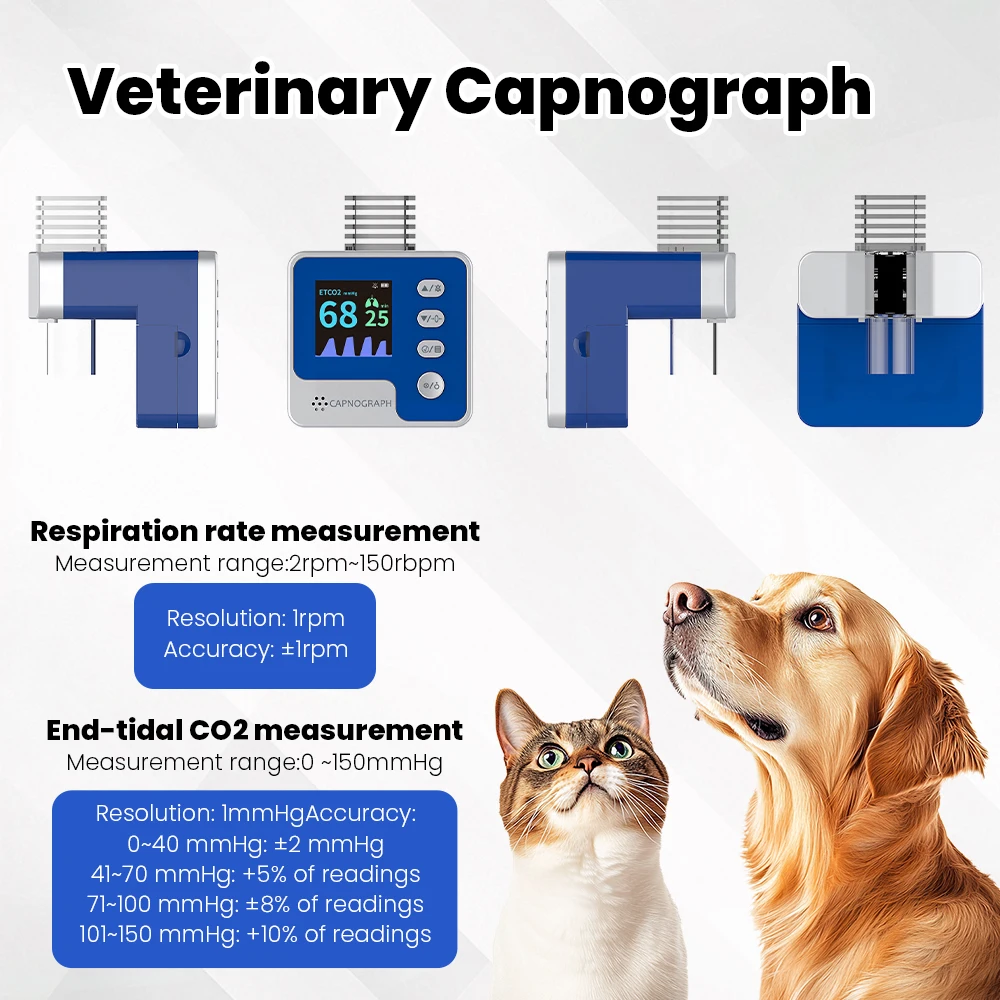 Veterinary Capnograph

ETCO2 mmHg
68 25

CAPNOGRAPH

Respiration rate measurement
Measurement range:2rpm~150rbpm

Resolution: 1rpm
Accuracy: ±1rpm

End-tidal CO2 measurement
Measurement range:0 ~150mmHg

Resolution: 1mmHgAccuracy:
0~40 mmHg: ±2 mmHg
41~70 mmHg: +5% of readings
71~100 mmHg: ±8% of readings
101~150 mmHg: +10% of readings